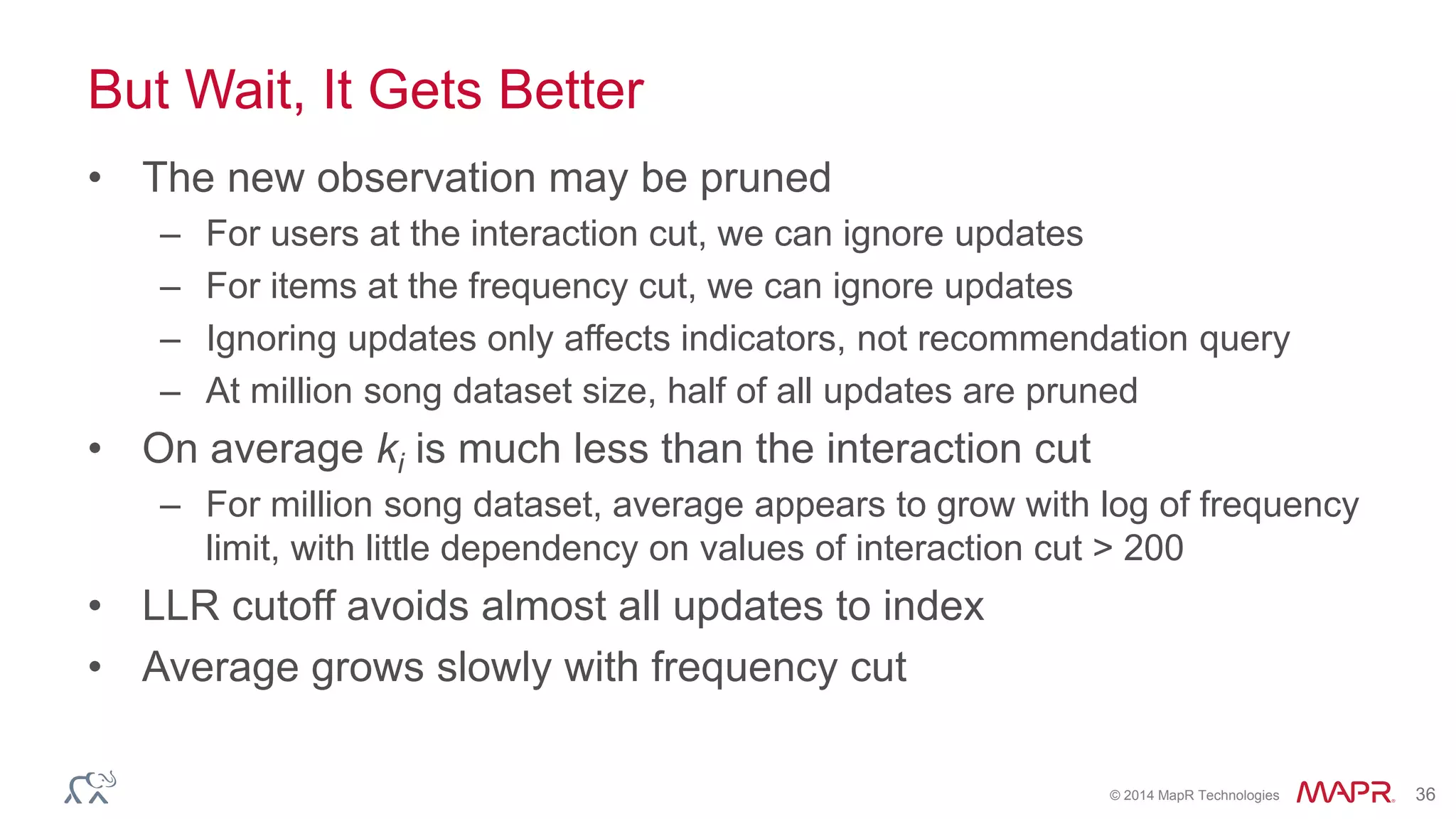 But Wait, It Gets Better

• The new observation may be pruned
– For users at the interaction cut, we can ignore updates
– For items at the frequency cut, we can ignore updates
– Ignoring updates only affects indicators, not recommendation query
– At million song dataset size, half of all updates are pruned
• On average $k_i$ is much less than the interaction cut
– For million song dataset, average appears to grow with log of frequency limit, with little dependency on values of interaction cut > 200
• LLR cutoff avoids almost all updates to index
• Average grows slowly with frequency cut

© 2014 MapR Technologies MAPR 36